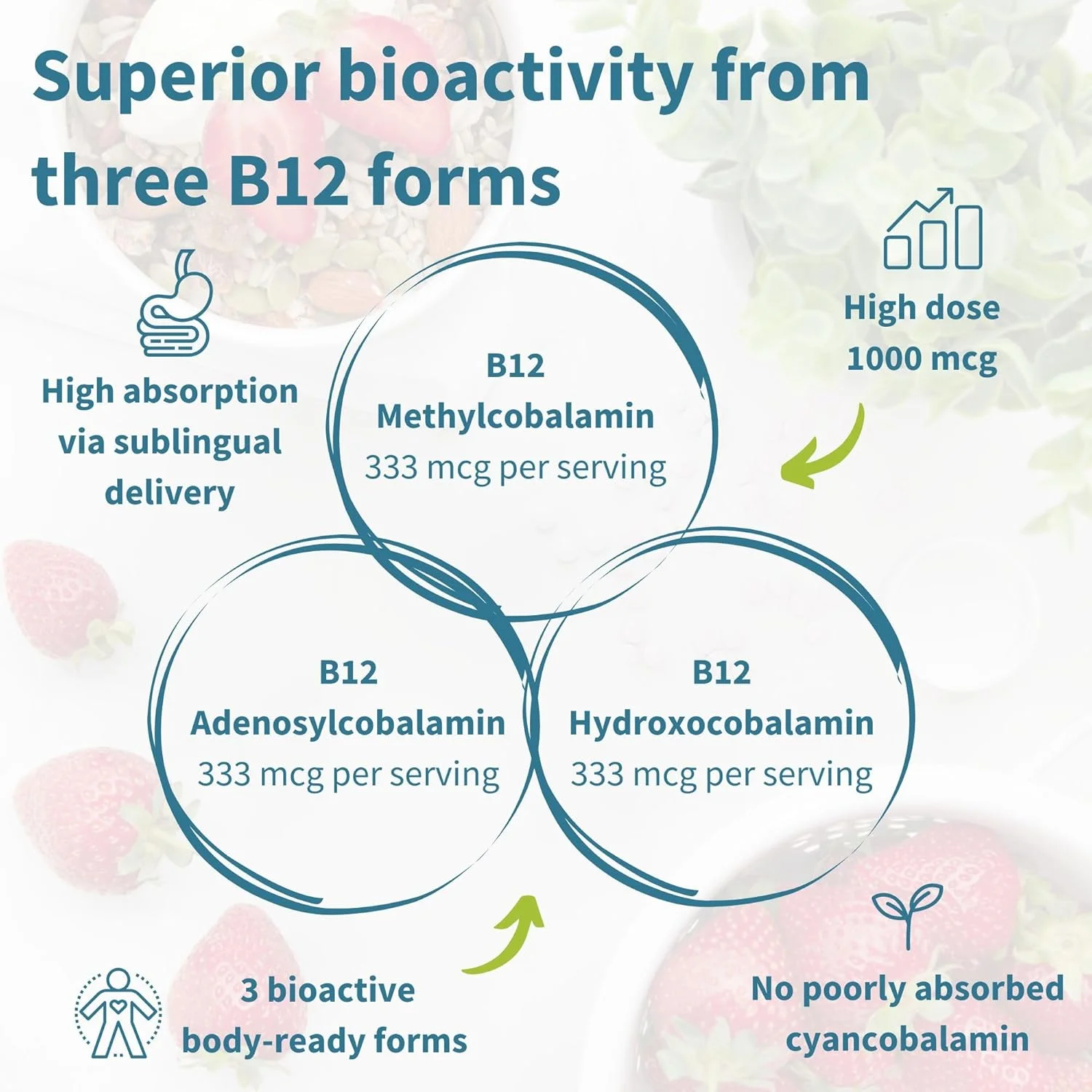 Superior bioactivity from three B12 forms

High absorption via sublingual delivery

High dose 1000 mcg

B12
Methylcobalamin
333 mcg per serving

B12
Adenosylcobalamin
333 mcg per serving

B12
Hydroxocobalamin
333 mcg per serving

3 bioactive body-ready forms

No poorly absorbed cyancobalamin